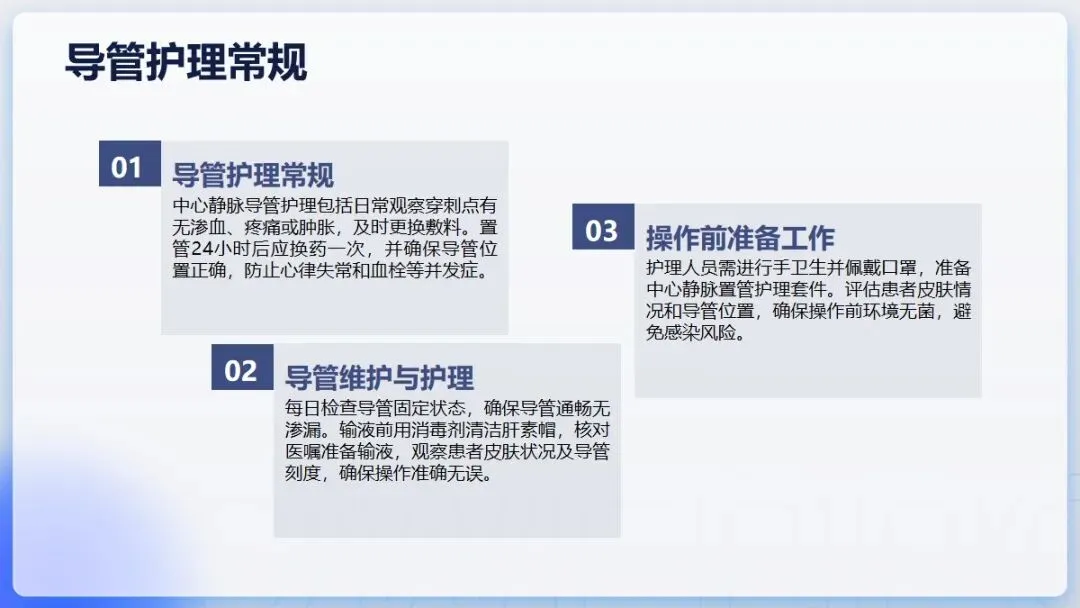 导管护理常规

01
导管护理常规
中心静脉导管护理包括日常观察穿刺点有无渗血、疼痛或肿胀，及时更换敷料。置管24小时后应换药一次，并确保导管位置正确，防止心律失常和血栓等并发症。

02
导管维护与护理
每日检查导管固定状态，确保导管通畅无渗漏。输液前用消毒剂清洁肝素帽，核对医嘱准备输液，观察患者皮肤状况及导管刻度，确保操作准确无误。

03
操作前准备工作
护理人员需进行手卫生并佩戴口罩，准备中心静脉置管护理套件。评估患者皮肤情况和导管位置，确保操作前环境无菌，避免感染风险。